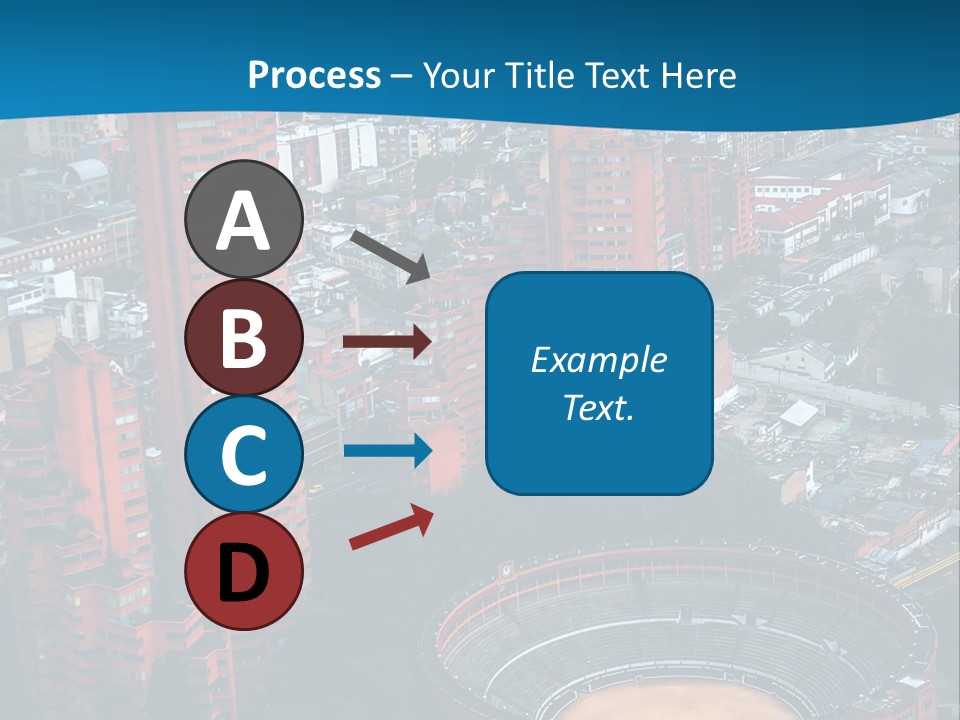 Process – Your Title Text Here

A

B

C

D

Example Text.